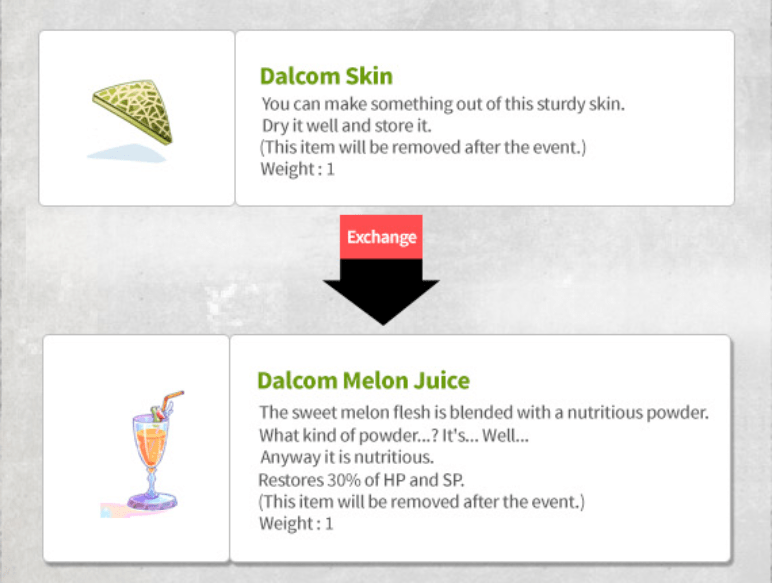 Dalcom Skin
You can make something out of this sturdy skin.
Dry it well and store it.
(This item will be removed after the event.)
Weight : 1

Exchange

Dalcom Melon Juice
The sweet melon flesh is blended with a nutritious powder.
What kind of powder...? It's... Well...
Anyway it is nutritious.
Restores 30% of HP and SP.
(This item will be removed after the event.)
Weight : 1